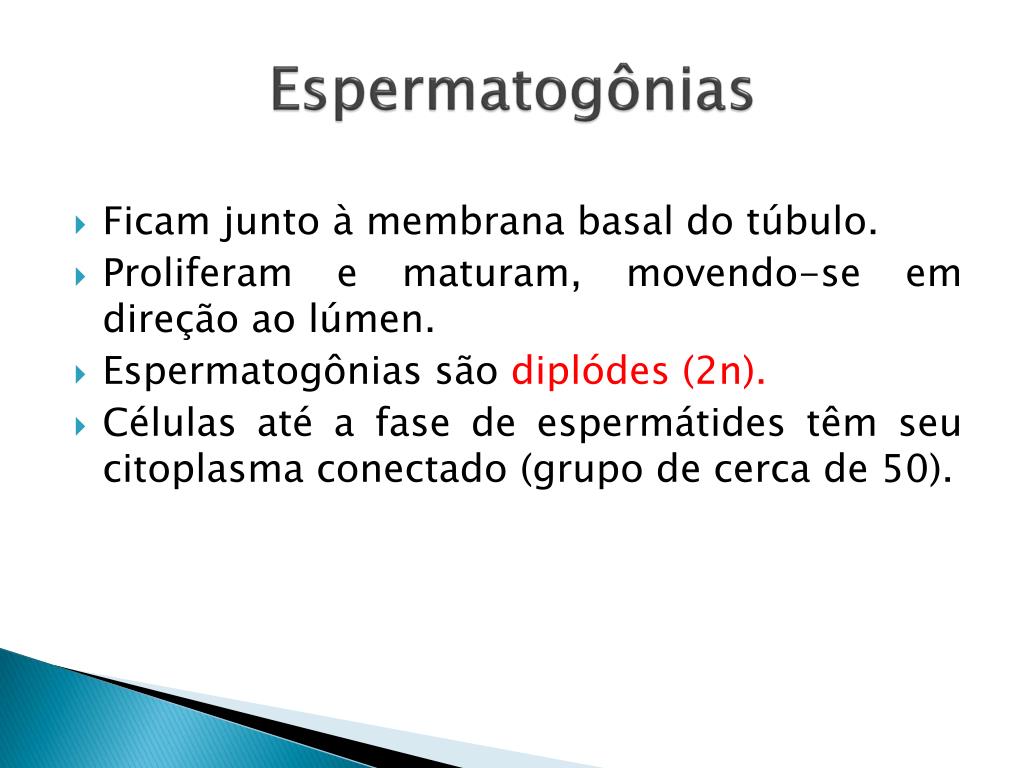 Espermatogônias

Ficam junto à membrana basal do túbulo.

Proliferam e maturam, movendo-se em direção ao lúmen.

Espermatogônias são diplódes (2n).

Células até a fase de espermátides têm seu citoplasma conectado (grupo de cerca de 50).